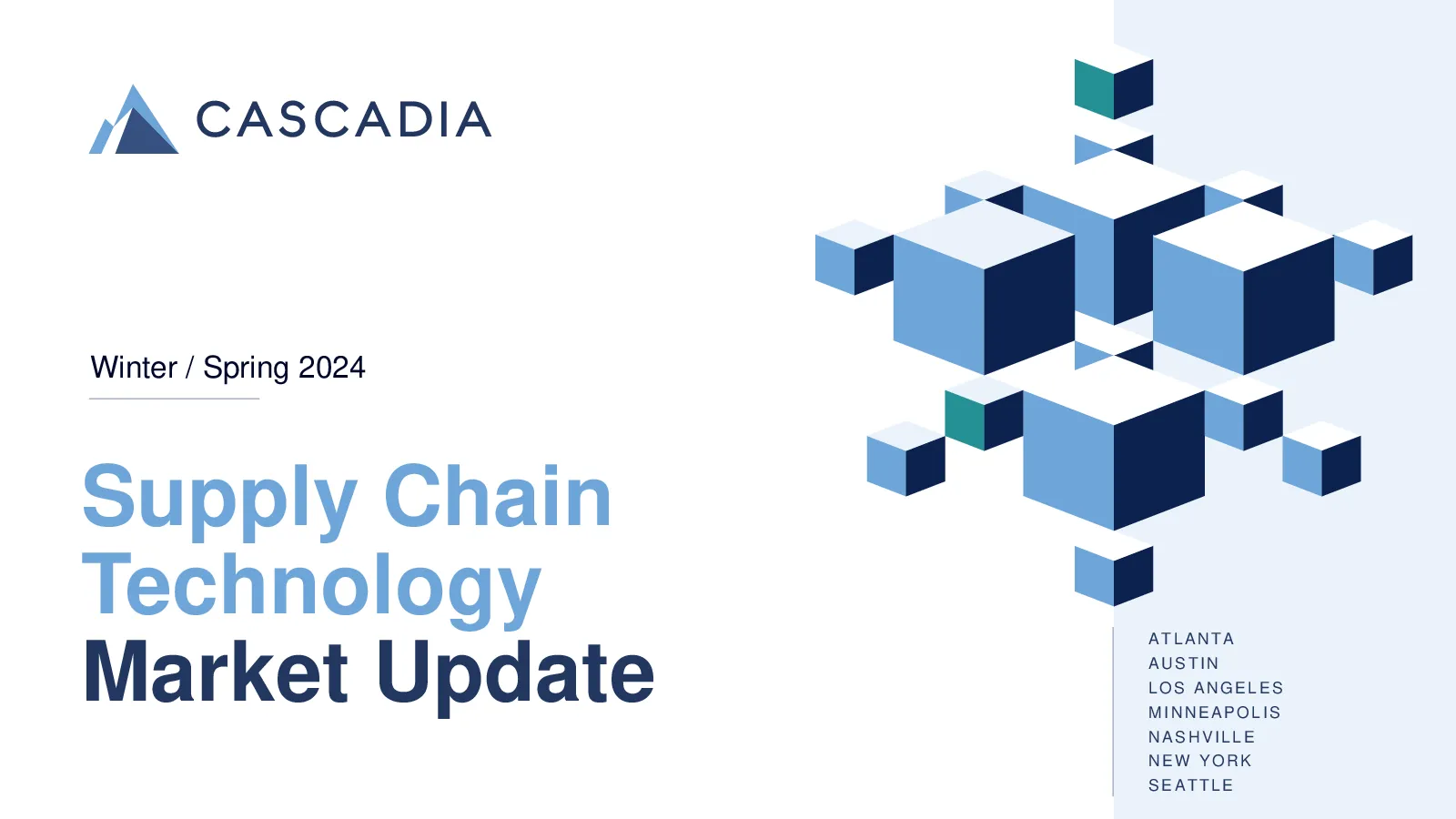 CASCADIA

Winter / Spring 2024

Supply Chain Technology Market Update

ATLANTA
AUSTIN
LOS ANGELES
MINNEAPOLIS
NASHVILLE
NEW YORK
SEATTLE